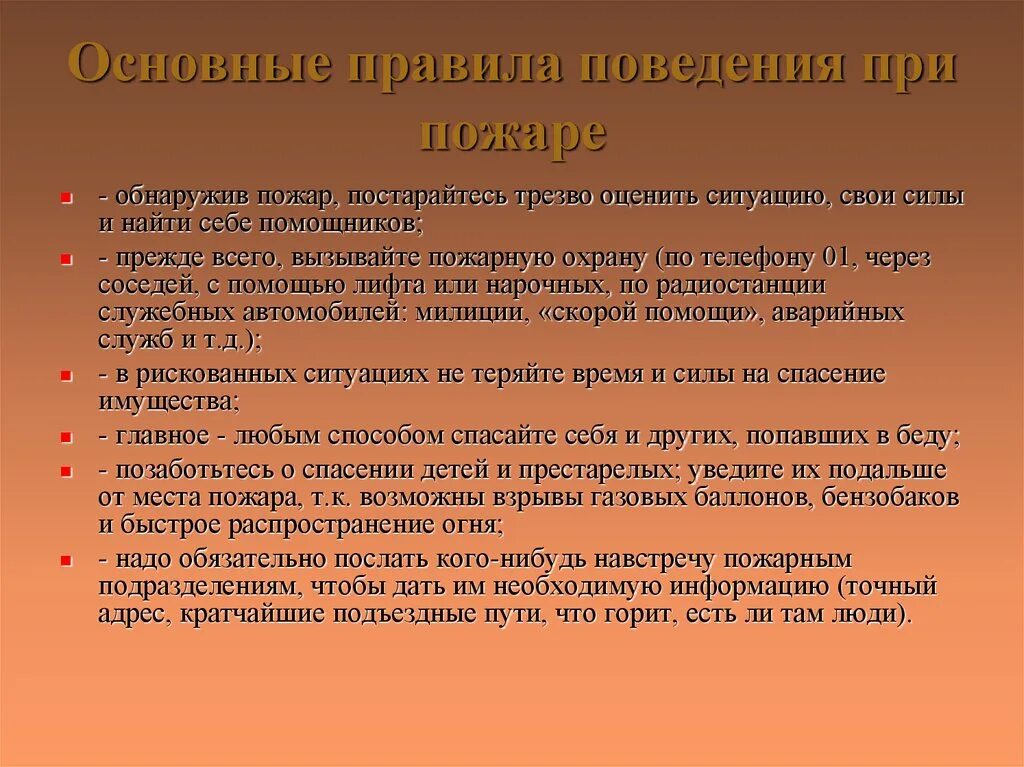 Основные правила поведения при пожаре

- обнаружив пожар, постарайтесь трезво оценить ситуацию, свои силы и найти себе помощников;

- прежде всего, вызывайте пожарную охрану (по телефону 01, через соседей, с помощью лифта или нарочных, по радиостанции служебных автомобилей: милиции, «скорой помощи», аварийных служб и т.д.);

- в рискованных ситуациях не теряйте время и силы на спасение имущества;

- главное - любым способом спасайте себя и других, попавших в беду;

- позаботьтесь о спасении детей и престарелых; уведите их подальше от места пожара, т.к. возможны взрывы газовых баллонов, бензобаков и быстрое распространение огня;

- надо обязательно послать кого-нибудь навстречу пожарным подразделениям, чтобы дать им необходимую информацию (точный адрес, кратчайшие подъездные пути, что горит, есть ли там люди).